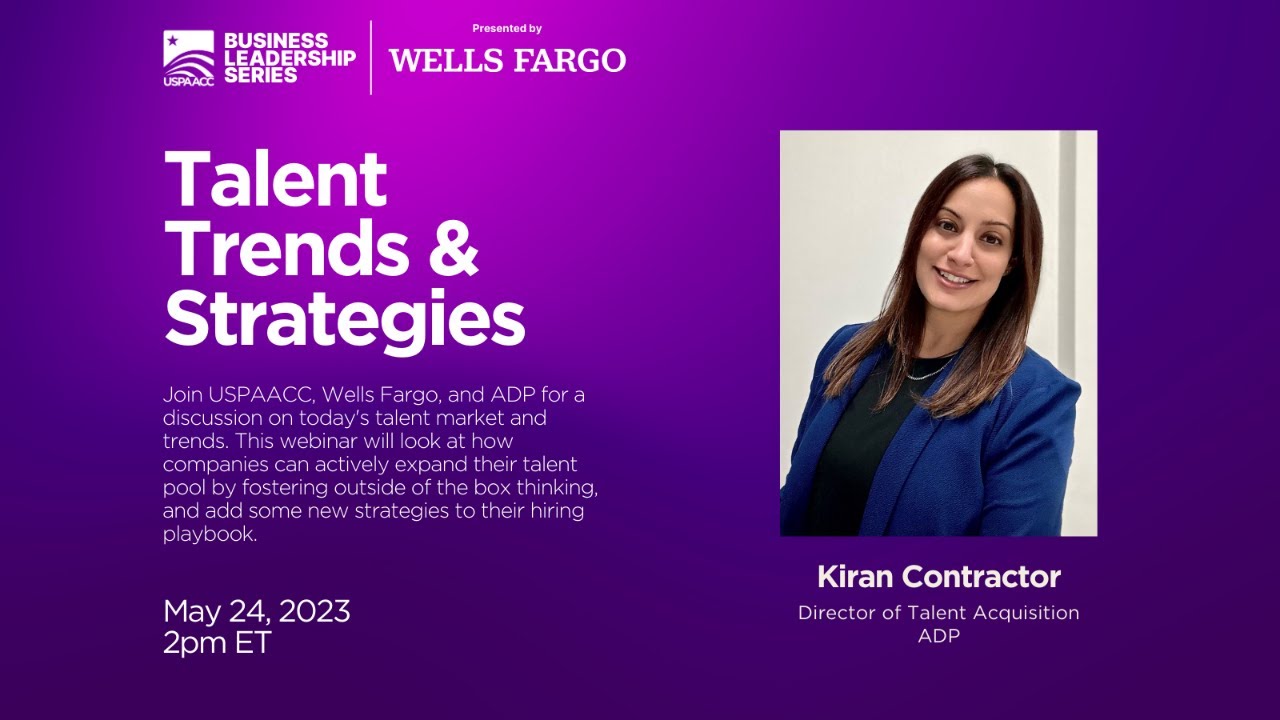 USPAACC BUSINESS LEADERSHIP SERIES

Presented by
WELLS FARGO

Talent Trends & Strategies

Join USPAACC, Wells Fargo, and ADP for a discussion on today's talent market and trends. This webinar will look at how companies can actively expand their talent pool by fostering outside of the box thinking, and add some new strategies to their hiring playbook.

May 24, 2023
2pm ET

Kiran Contractor
Director of Talent Acquisition
ADP